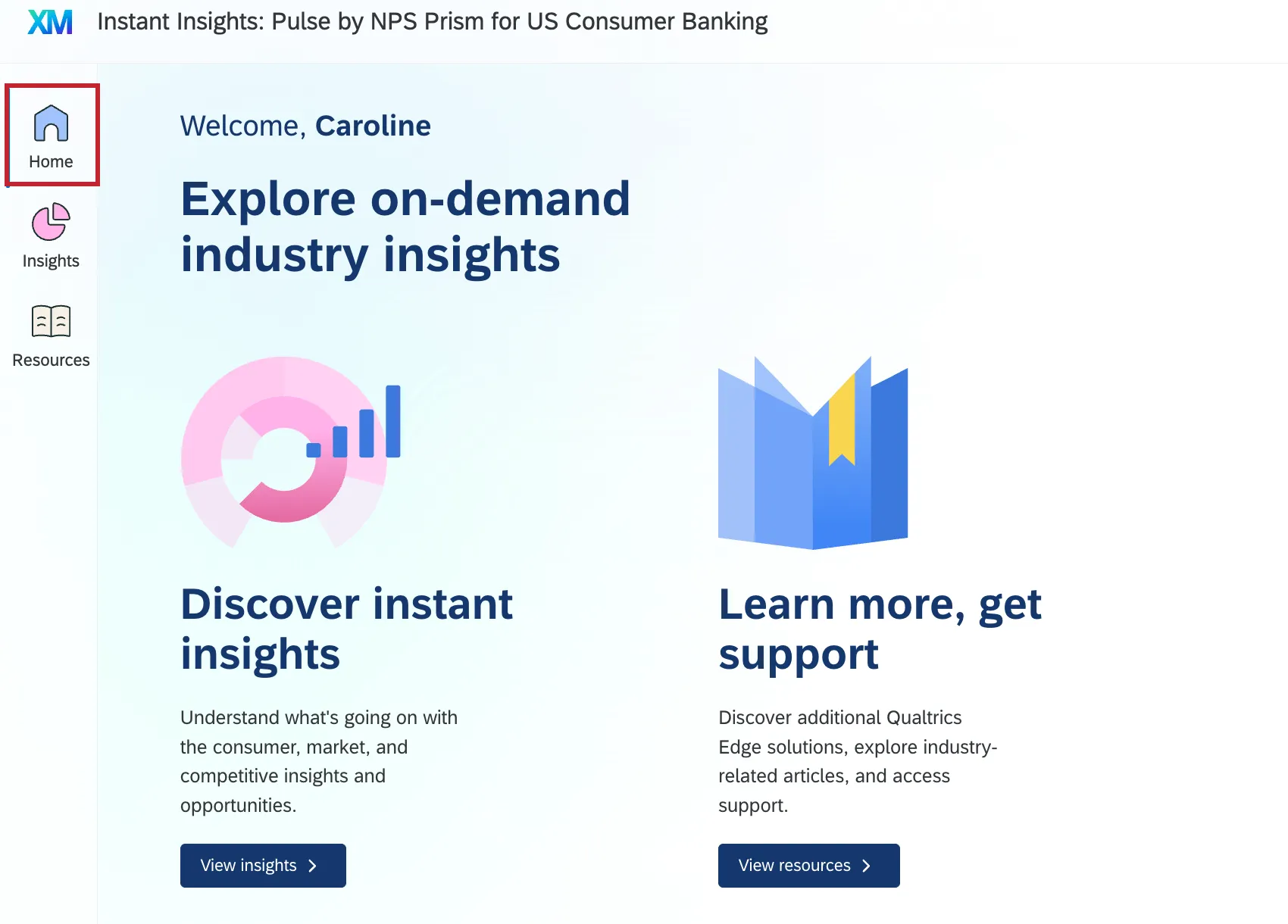 XM Instant Insights: Pulse by NPS Prism for US Consumer Banking

Home

Insights

Resources

Welcome, Caroline

Explore on-demand industry insights

Discover instant insights

Understand what's going on with the consumer, market, and competitive insights and opportunities.

View insights

Learn more, get support

Discover additional Qualtrics Edge solutions, explore industry-related articles, and access support.

View resources